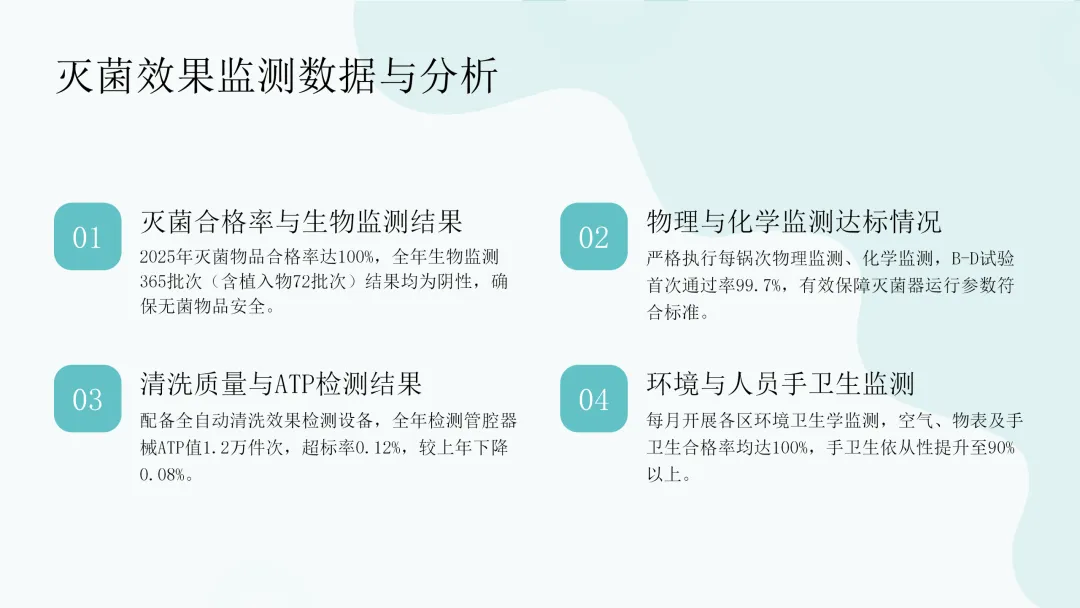 灭菌效果监测数据与分析

01

灭菌合格率与生物监测结果

2025年灭菌物品合格率达100%，全年生物监测365批次（含植入物72批次）结果均为阴性，确保无菌物品安全。

02

物理与化学监测达标情况

严格执行每锅次物理监测、化学监测，B-D试验首次通过率99.7%，有效保障灭菌器运行参数符合标准。

03

清洗质量与ATP检测结果

配备全自动清洗效果检测设备，全年检测管腔器械ATP值1.2万件次，超标率0.12%，较上年下降0.08%。

04

环境与人员手卫生监测

每月开展各区环境卫生学监测，空气、物表及手卫生合格率均达100%，手卫生依从性提升至90%以上。